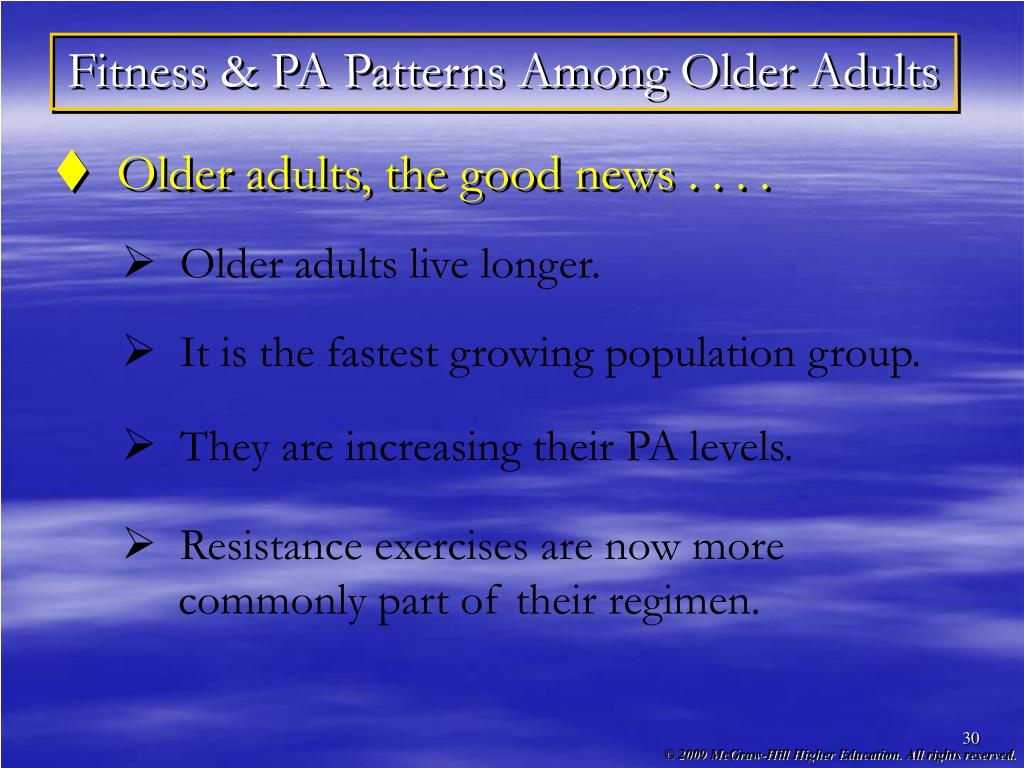 Fitness & PA Patterns Among Older Adults

♦ Older adults, the good news . . . .

➢ Older adults live longer.

➢ It is the fastest growing population group.

➢ They are increasing their PA levels.

➢ Resistance exercises are now more commonly part of their regimen.

30

© 2009 McGraw-Hill Higher Education. All rights reserved.